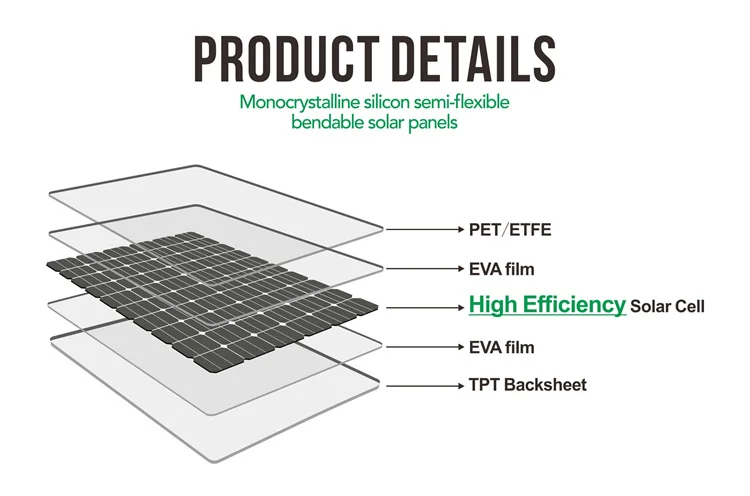 PRODUCT DETAILS
Monocrystalline silicon semi-flexible bendable solar panels

PET/ETFE

EVA film

High Efficiency Solar Cell

EVA film

TPT Backsheet